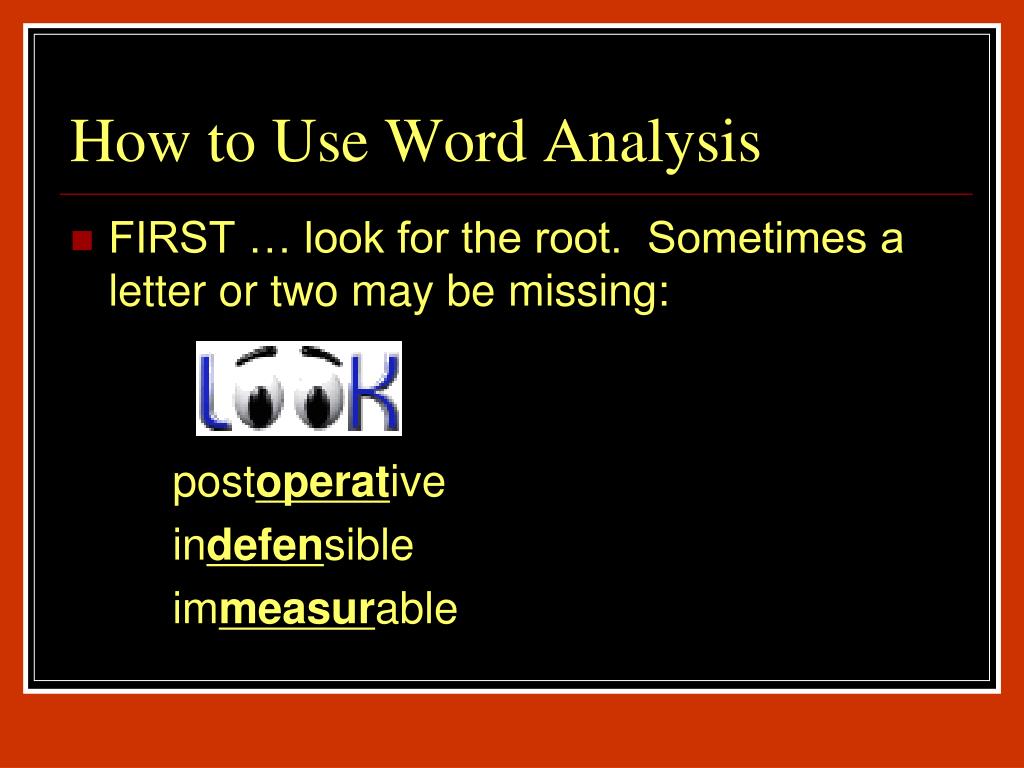 How to Use Word Analysis

FIRST … look for the root. Sometimes a letter or two may be missing:

LOOK

postoperative
indefensible
immeasurable